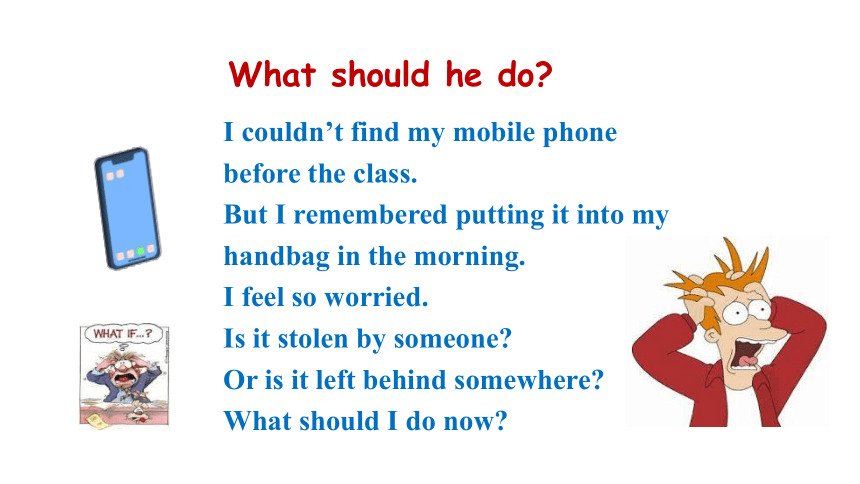 What should he do?

I couldn’t find my mobile phone before the class.
But I remembered putting it into my handbag in the morning.
I feel so worried.
Is it stolen by someone?
Or is it left behind somewhere?
What should I do now?

WHAT IF...?